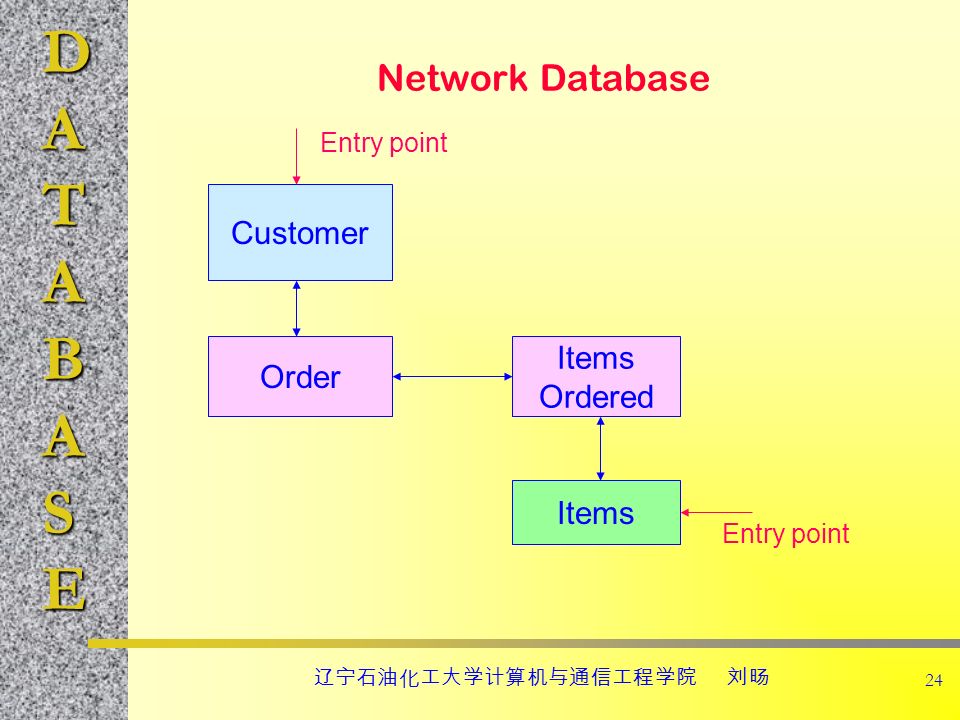 D
A
T
A
B
A
S
E

Network Database

Entry point

Customer

Order

Items Ordered

Items

Entry point

辽宁石油化工大学计算机与通信工程学院 刘旸

24